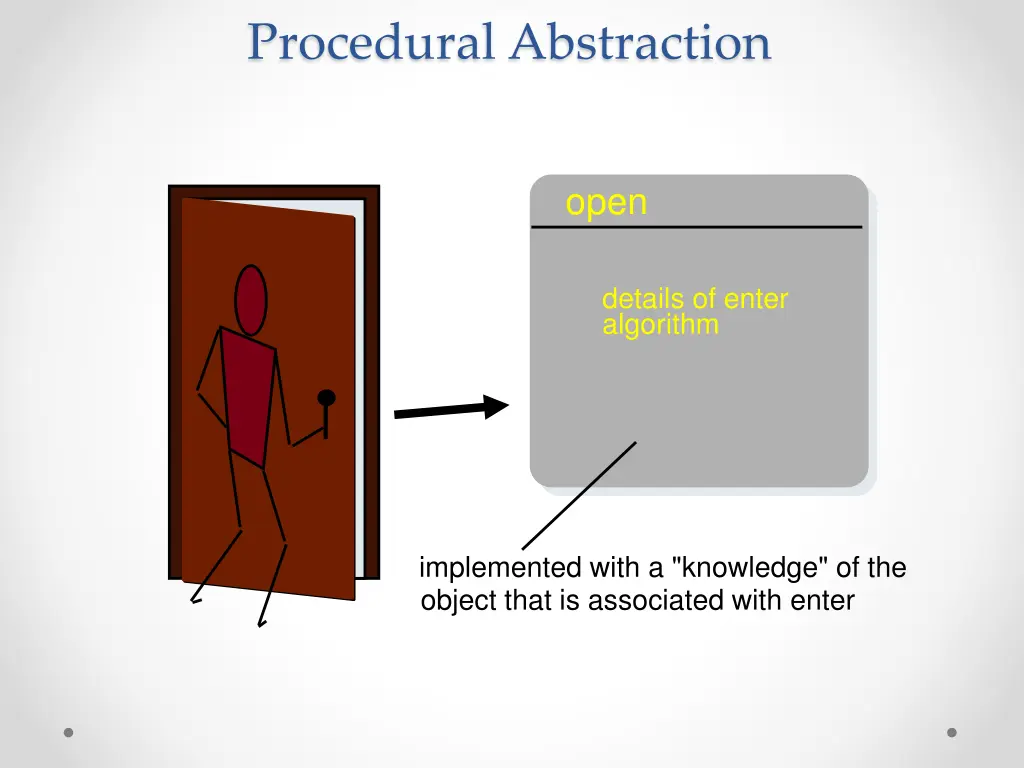 Procedural Abstraction

open

details of enter algorithm

implemented with a "knowledge" of the object that is associated with enter